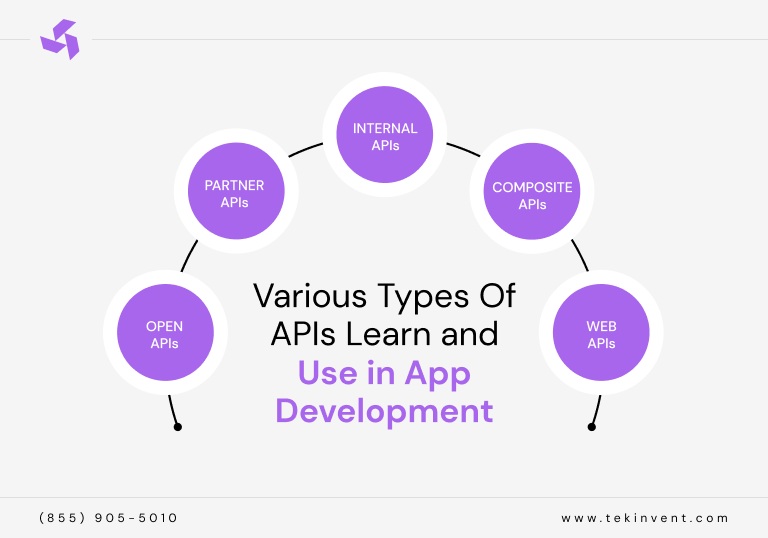 OPEN APIs

PARTNER APIs

INTERNAL APIs

COMPOSITE APIs

WEB APIs

Various Types Of APIs Learn and Use in App Development

(855) 905-5010

www.tekinvent.com